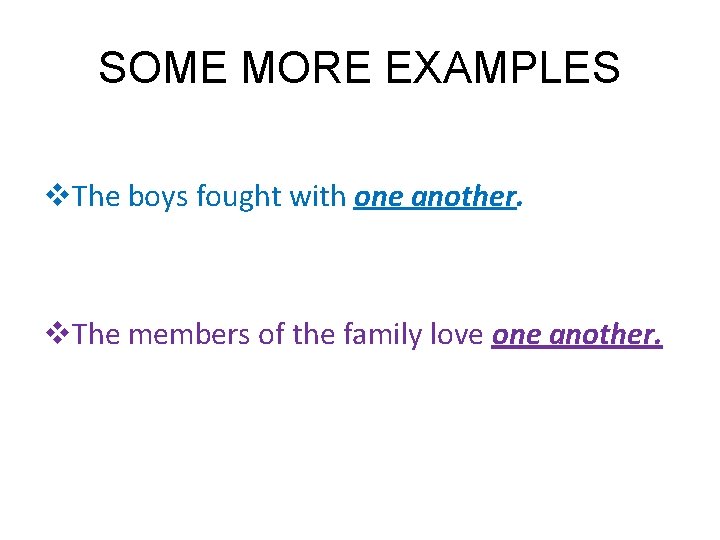 SOME MORE EXAMPLES

❖The boys fought with one another.

❖The members of the family love one another.